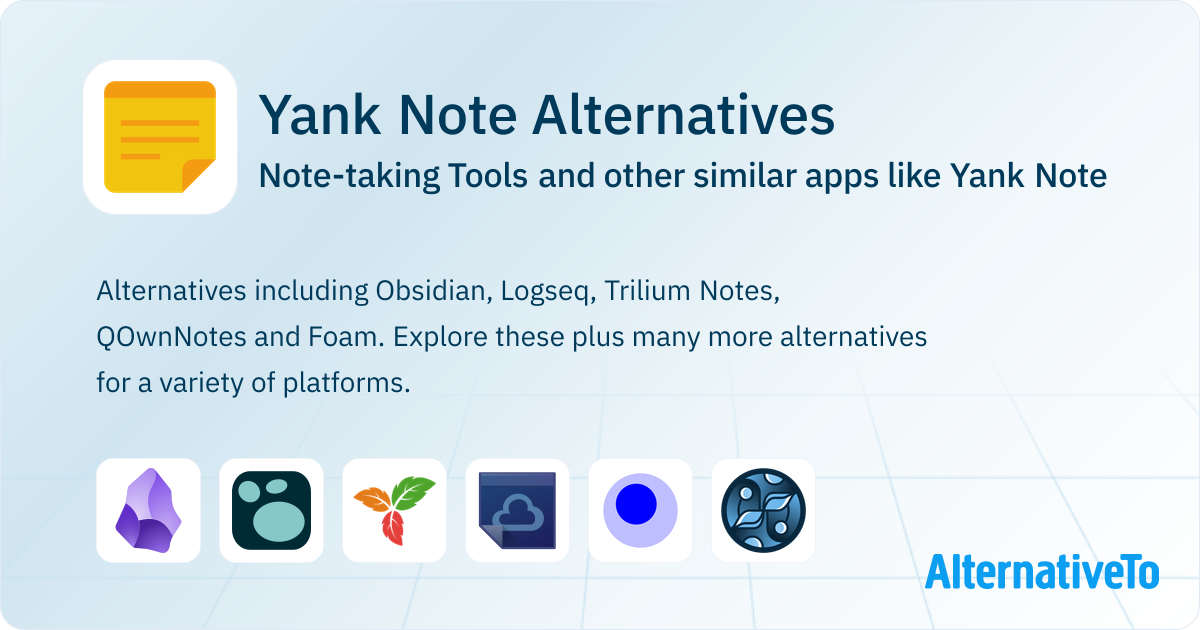 Yank Note Alternatives
Note-taking Tools and other similar apps like Yank Note

Alternatives including Obsidian, Logseq, Trilium Notes, QOwnNotes and Foam. Explore these plus many more alternatives for a variety of platforms.

AlternativeTo